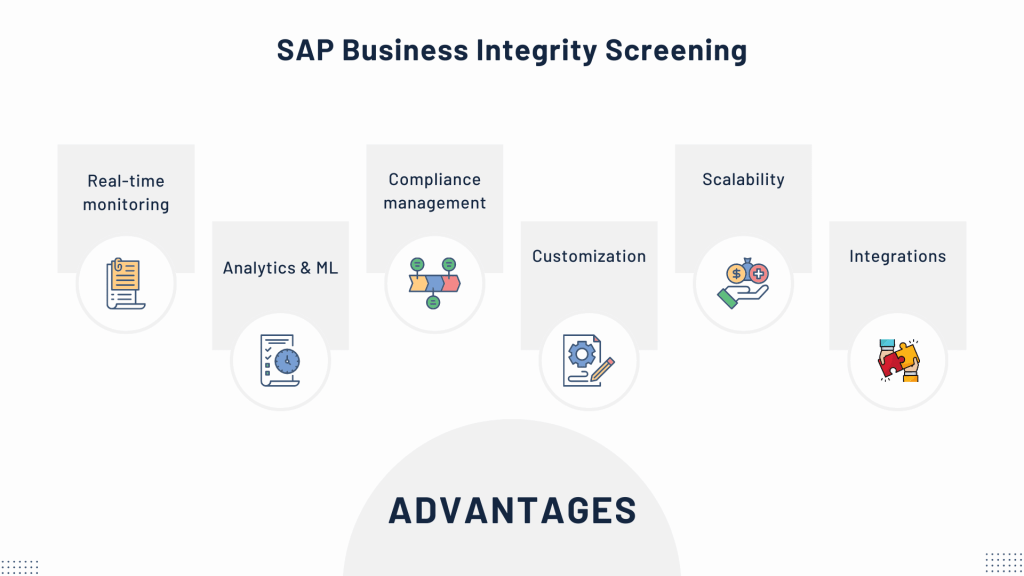 SAP Business Integrity Screening

Real-time monitoring

Analytics & ML

Compliance management

Customization

Scalability

Integrations

ADVANTAGES